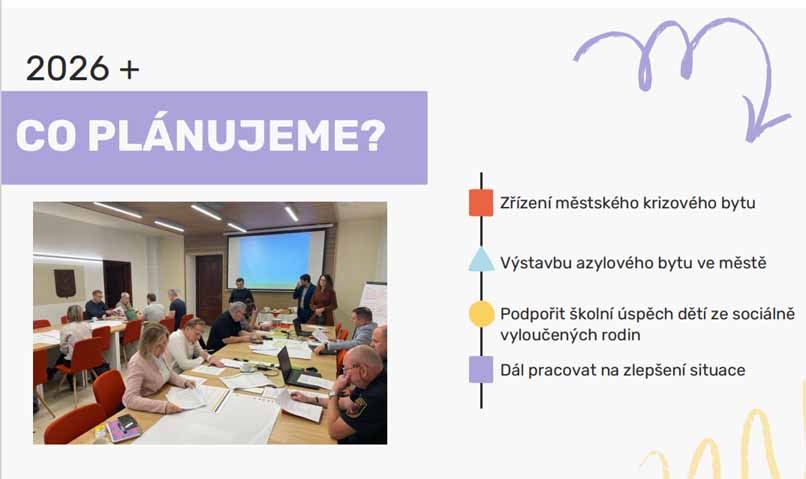 2026 +

CO PLÁNUJEME?

Zřízení městského krizového bytu

Výstavbu azylového bytu ve městě

Podpořit školní úspěch dětí ze sociálně vyloučených rodin

Dál pracovat na zlepšení situace